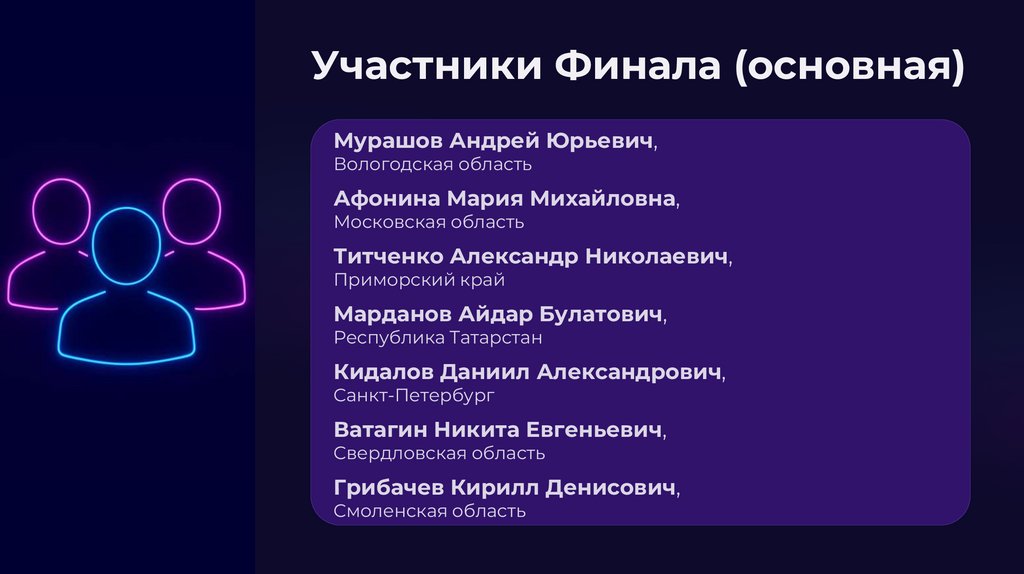 Участники Финала (основная)

Мурашов Андрей Юрьевич,
Вологодская область

Афонина Мария Михайловна,
Московская область

Титченко Александр Николаевич,
Приморский край

Марданов Айдар Булатович,
Республика Татарстан

Кидалов Даниил Александрович,
Санкт-Петербург

Ватагин Никита Евгеньевич,
Свердловская область

Грибачев Кирилл Денисович,
Смоленская область